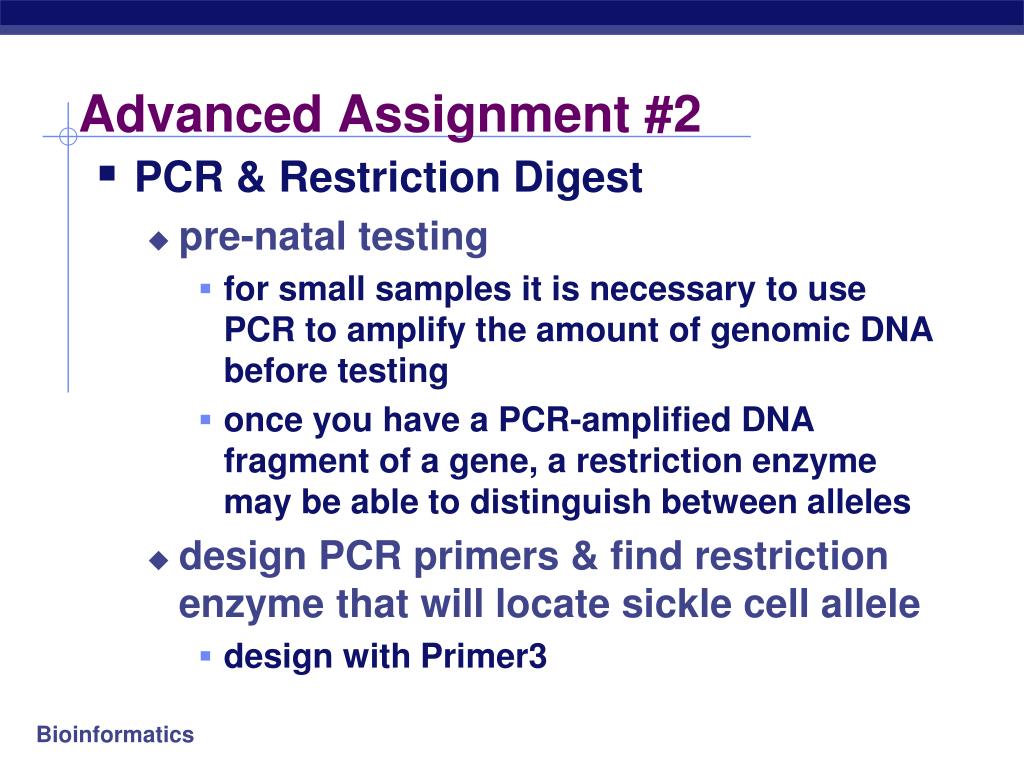 Advanced Assignment #2

PCR & Restriction Digest

pre-natal testing

for small samples it is necessary to use PCR to amplify the amount of genomic DNA before testing

once you have a PCR-amplified DNA fragment of a gene, a restriction enzyme may be able to distinguish between alleles

design PCR primers & find restriction enzyme that will locate sickle cell allele

design with Primer3

Bioinformatics